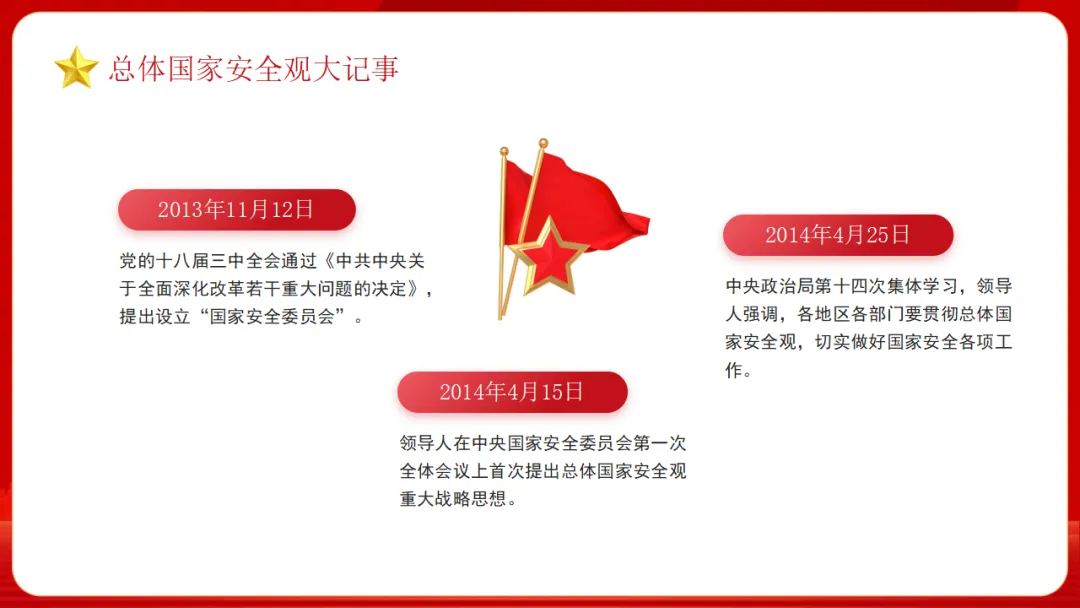 总体国家安全观大记事

2013年11月12日

党的十八届三中全会通过《中共中央关于全面深化改革若干重大问题的决定》，提出设立“国家安全委员会”。

2014年4月15日

领导人在中央国家安全委员会第一次全体会议上首次提出总体国家安全观重大战略思想。

2014年4月25日

中央政治局第十四次集体学习，领导人强调，各地区各部门要贯彻总体国家安全观，切实做好国家安全各项工作。